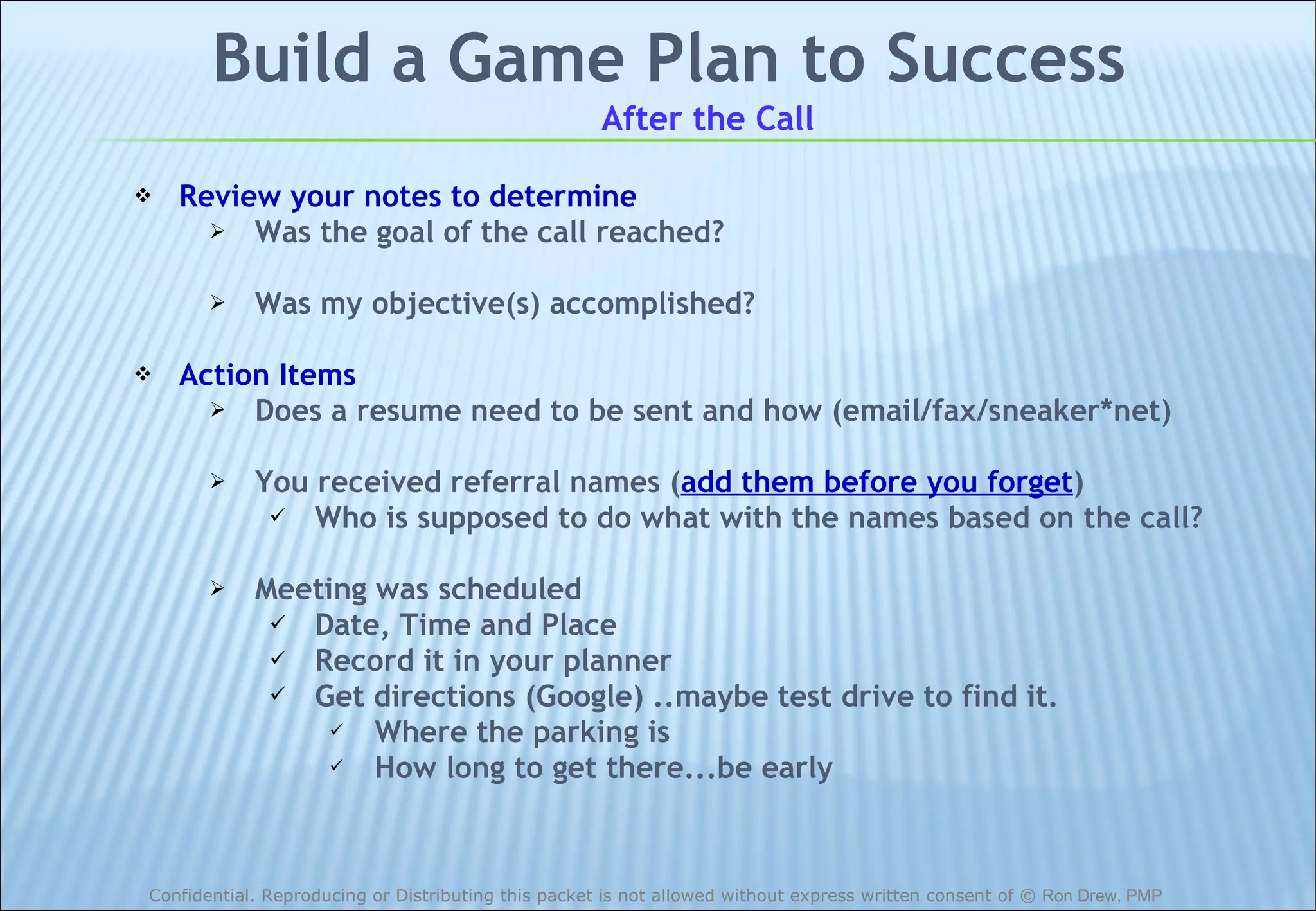 Build a Game Plan to Success

After the Call

❖ Review your notes to determine

➢ Was the goal of the call reached?

➢ Was my objective(s) accomplished?

❖ Action Items

➢ Does a resume need to be sent and how (email/fax/sneaker*net)

➢ You received referral names (add them before you forget)

✓ Who is supposed to do what with the names based on the call?

➢ Meeting was scheduled

✓ Date, Time and Place

✓ Record it in your planner

✓ Get directions (Google) ..maybe test drive to find it.

✓ Where the parking is

✓ How long to get there...be early

Confidential. Reproducing or Distributing this packet is not allowed without express written consent of © Ron Drew, PMP